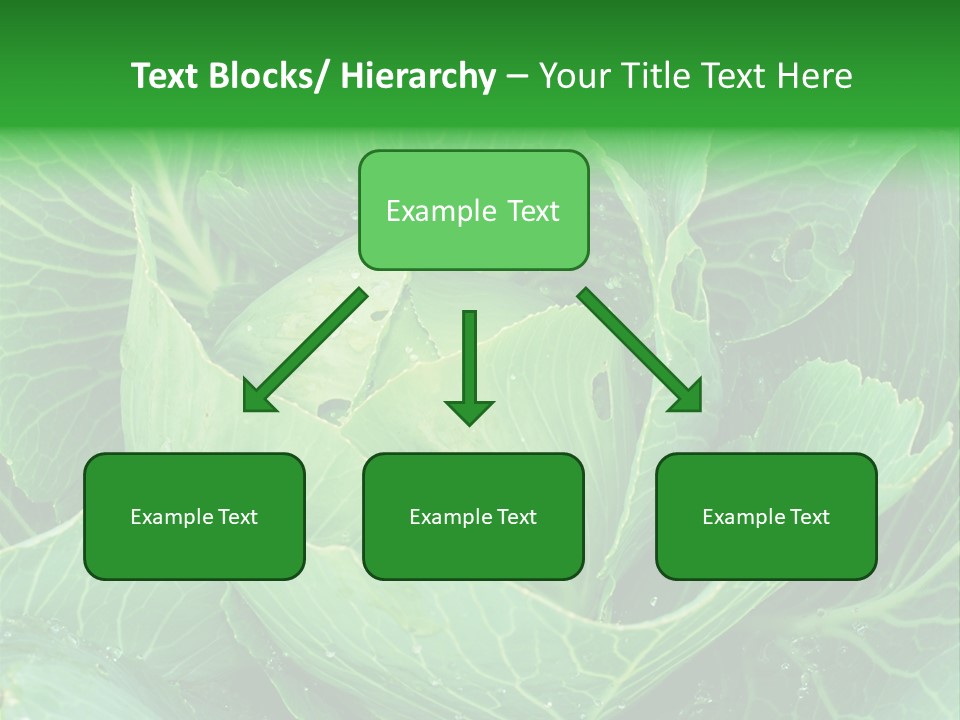 Text Blocks/ Hierarchy – Your Title Text Here

Example Text

Example Text

Example Text

Example Text